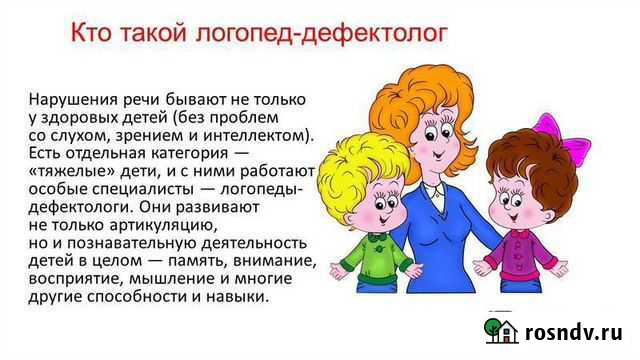 Кто такой логопед-дефектолог

Нарушения речи бывают не только у здоровых детей (без проблем со слухом, зрением и интеллектом). Есть отдельная категория — «тяжелые» дети, и с ними работают особые специалисты — логопеды-дефектологи. Они развивают не только артикуляцию, но и познавательную деятельность детей в целом — память, внимание, восприятие, мышление и многие другие способности и навыки.

rosndv.ru